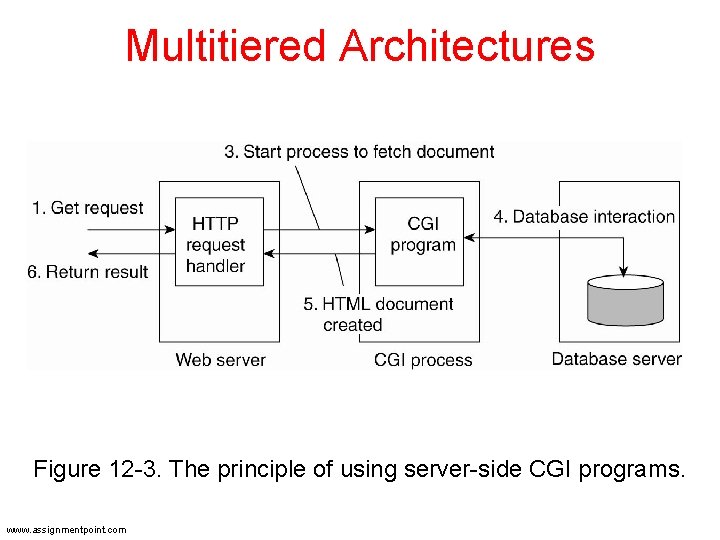 Multitiered Architectures

3. Start process to fetch document

1. Get request

HTTP request handler

CGI program

4. Database interaction

6. Return result

5. HTML document created

Web server

CGI process

Database server

Figure 12-3. The principle of using server-side CGI programs.

www.assignmentpoint.com